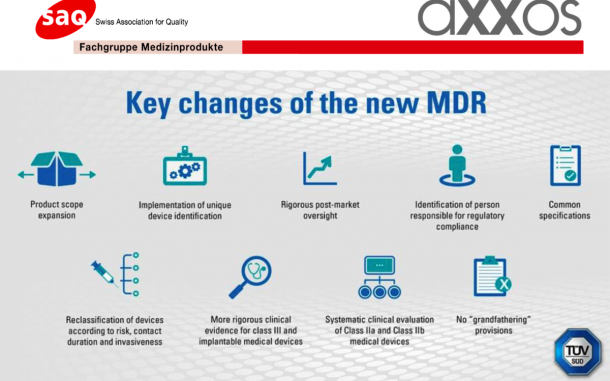 saq Swiss Association for Quality

axxos

Fachgruppe Medizinprodukte

Key changes of the new MDR

Product scope expansion

Implementation of unique device identification

Rigorous post-market oversight

Identification of person responsible for regulatory compliance

Common specifications

Reclassification of devices according to risk, contact duration and invasiveness

More rigorous clinical evidence for class III and implantable medical devices

Systematic clinical evaluation of Class IIa and Class IIb medical devices

No "grandfathering" provisions

TÜV SÜD